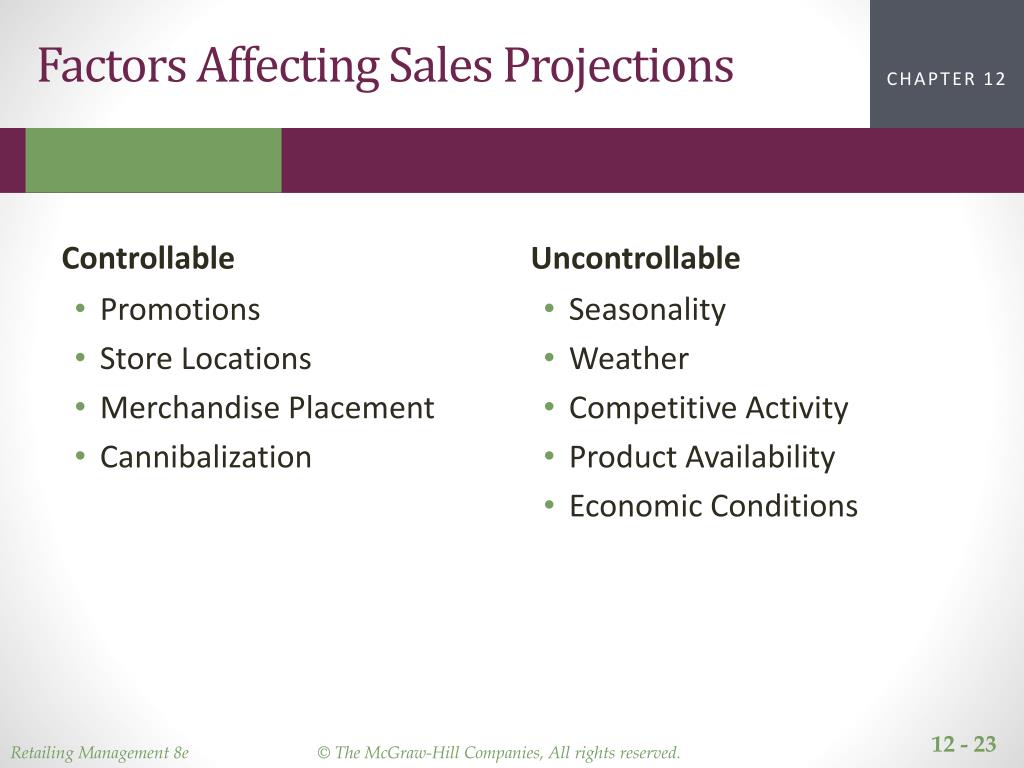 Factors Affecting Sales Projections

CHAPTER 12

Controllable

• Promotions
• Store Locations
• Merchandise Placement
• Cannibalization

Uncontrollable

• Seasonality
• Weather
• Competitive Activity
• Product Availability
• Economic Conditions

Retailing Management 8e

© The McGraw-Hill Companies, All rights reserved.

12 - 23